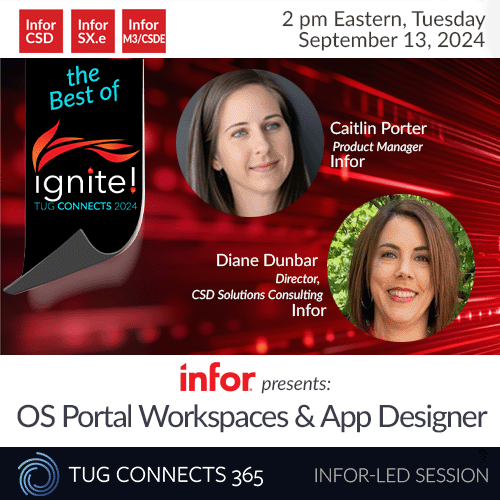 Infor CSD

Infor SX.e

Infor M3/CSDE

2 pm Eastern, Tuesday September 13, 2024

the Best of

ignite!

TUG CONNECTS 2024

Caitlin Porter
Product Manager
Infor

Diane Dunbar
Director,
CSD Solutions Consulting
Infor

infor presents:

OS Portal Workspaces & App Designer

TUG CONNECTS 365

INFOR-LED SESSION